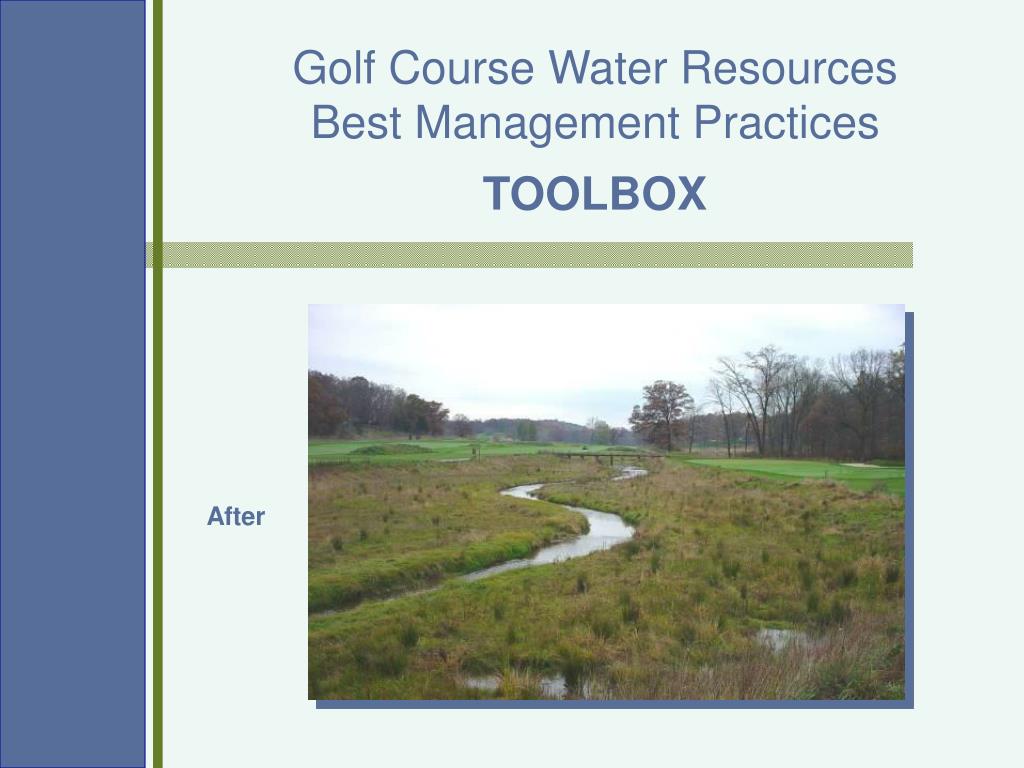 Golf Course Water Resources
Best Management Practices

TOOLBOX

After